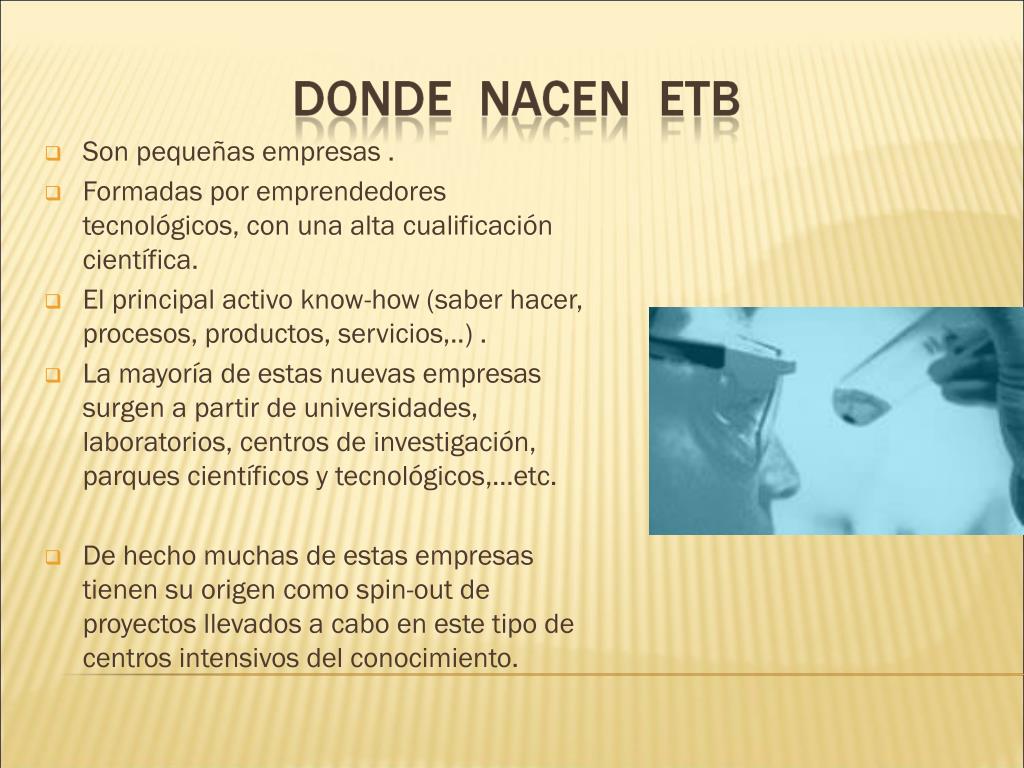 DONDE NACEN ETB

Son pequeñas empresas .

Formadas por emprendedores tecnológicos, con una alta cualificación científica.

El principal activo know-how (saber hacer, procesos, productos, servicios,..) .

La mayoría de estas nuevas empresas surgen a partir de universidades, laboratorios, centros de investigación, parques científicos y tecnológicos,…etc.

De hecho muchas de estas empresas tienen su origen como spin-out de proyectos llevados a cabo en este tipo de centros intensivos del conocimiento.